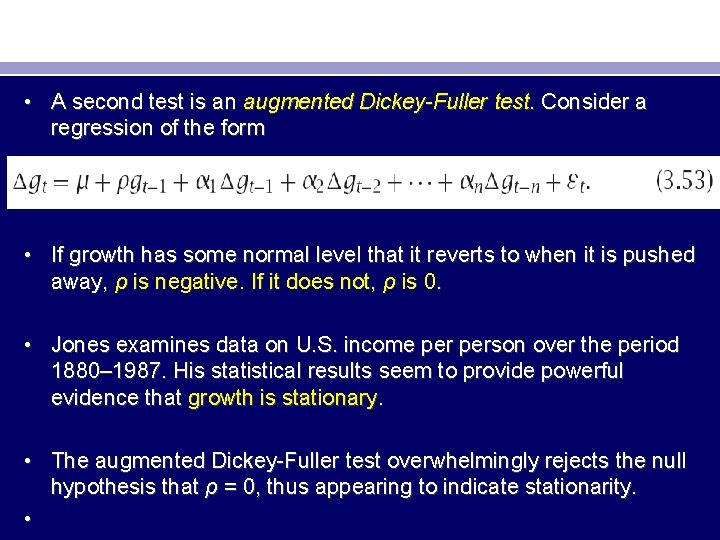 • A second test is an augmented Dickey-Fuller test. Consider a regression of the form

$\Delta g_t = \mu + \rho g_{t-1} + \alpha_1 \Delta g_{t-1} + \alpha_2 \Delta g_{t-2} + \cdots + \alpha_n \Delta g_{t-n} + \varepsilon_t.$ (3.53)

• If growth has some normal level that it reverts to when it is pushed away, $\rho$ is negative. If it does not, $\rho$ is 0.

• Jones examines data on U.S. income per person over the period 1880–1987. His statistical results seem to provide powerful evidence that growth is stationary.

• The augmented Dickey-Fuller test overwhelmingly rejects the null hypothesis that $\rho$ = 0, thus appearing to indicate stationarity.

•